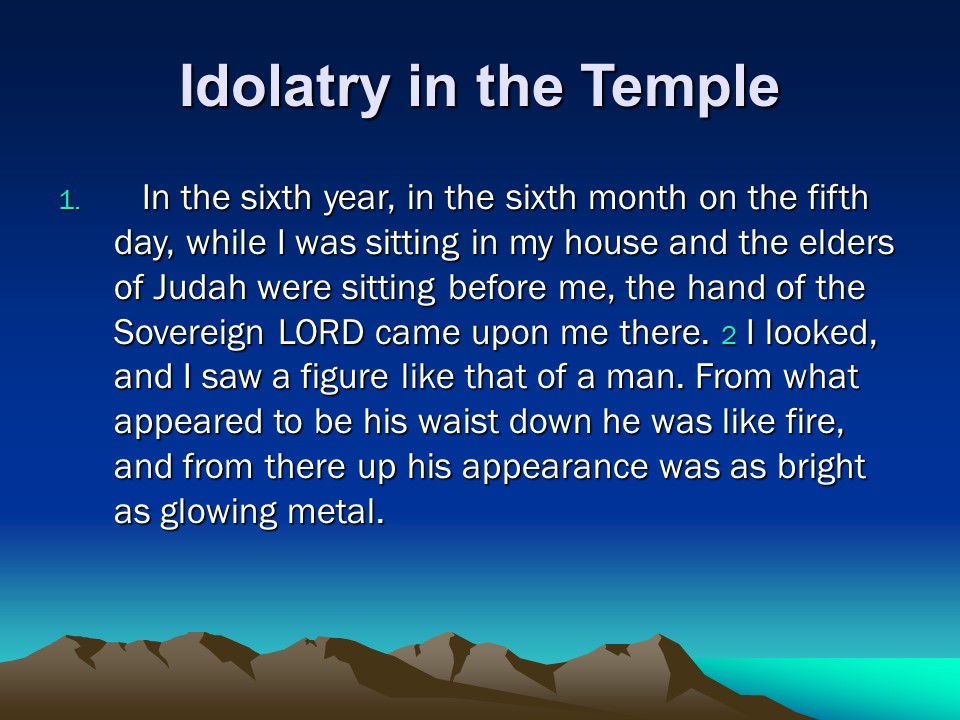 Idolatry in the Temple

1. In the sixth year, in the sixth month on the fifth day, while I was sitting in my house and the elders of Judah were sitting before me, the hand of the Sovereign LORD came upon me there. 2 I looked, and I saw a figure like that of a man. From what appeared to be his waist down he was like fire, and from there up his appearance was as bright as glowing metal.